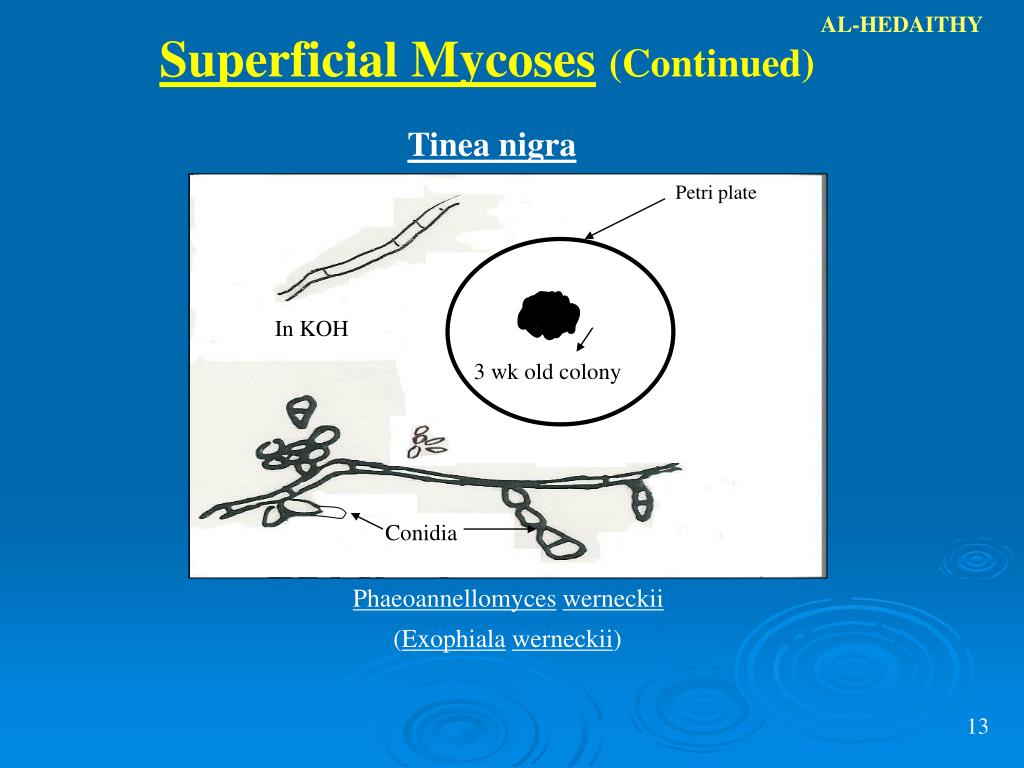 AL-HEDAITHY

Superficial Mycoses (Continued)

Tinea nigra

Petri plate

In KOH

3 wk old colony

Conidia

Phaeoannellomyces werneckii

(Exophiala werneckii)

13